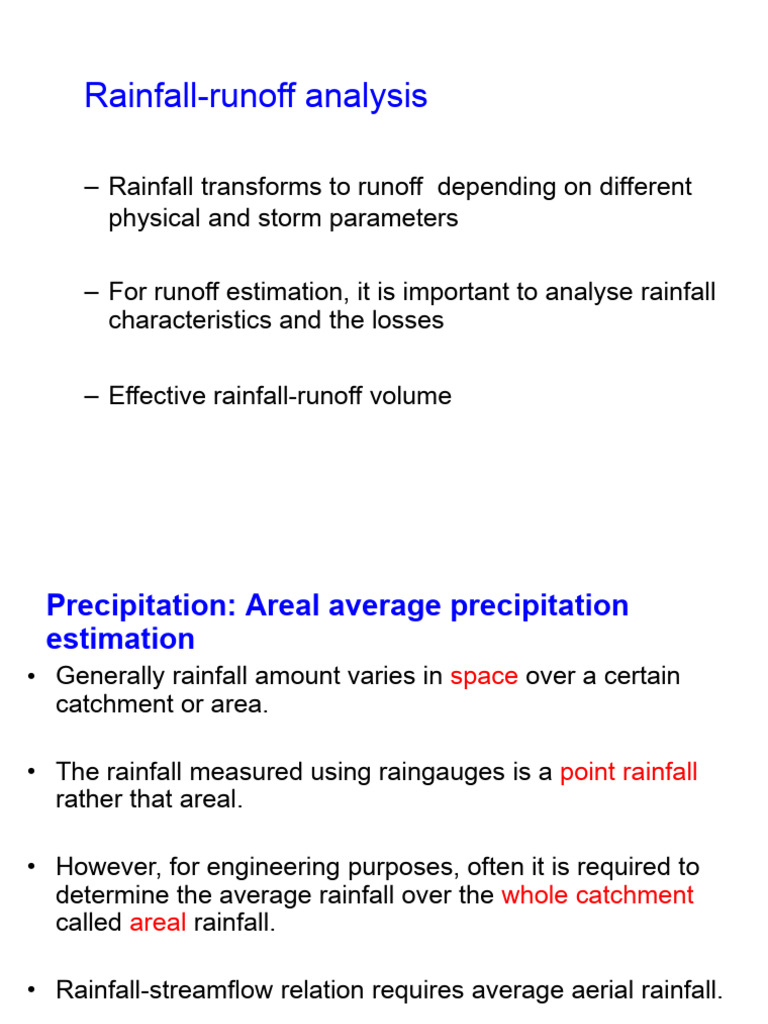 Rainfall-runoff analysis

– Rainfall transforms to runoff depending on different physical and storm parameters

– For runoff estimation, it is important to analyse rainfall characteristics and the losses

– Effective rainfall-runoff volume

Precipitation: Areal average precipitation estimation

• Generally rainfall amount varies in space over a certain catchment or area.

• The rainfall measured using raingauges is a point rainfall rather that areal.

• However, for engineering purposes, often it is required to determine the average rainfall over the whole catchment called areal rainfall.

• Rainfall-streamflow relation requires average aerial rainfall.